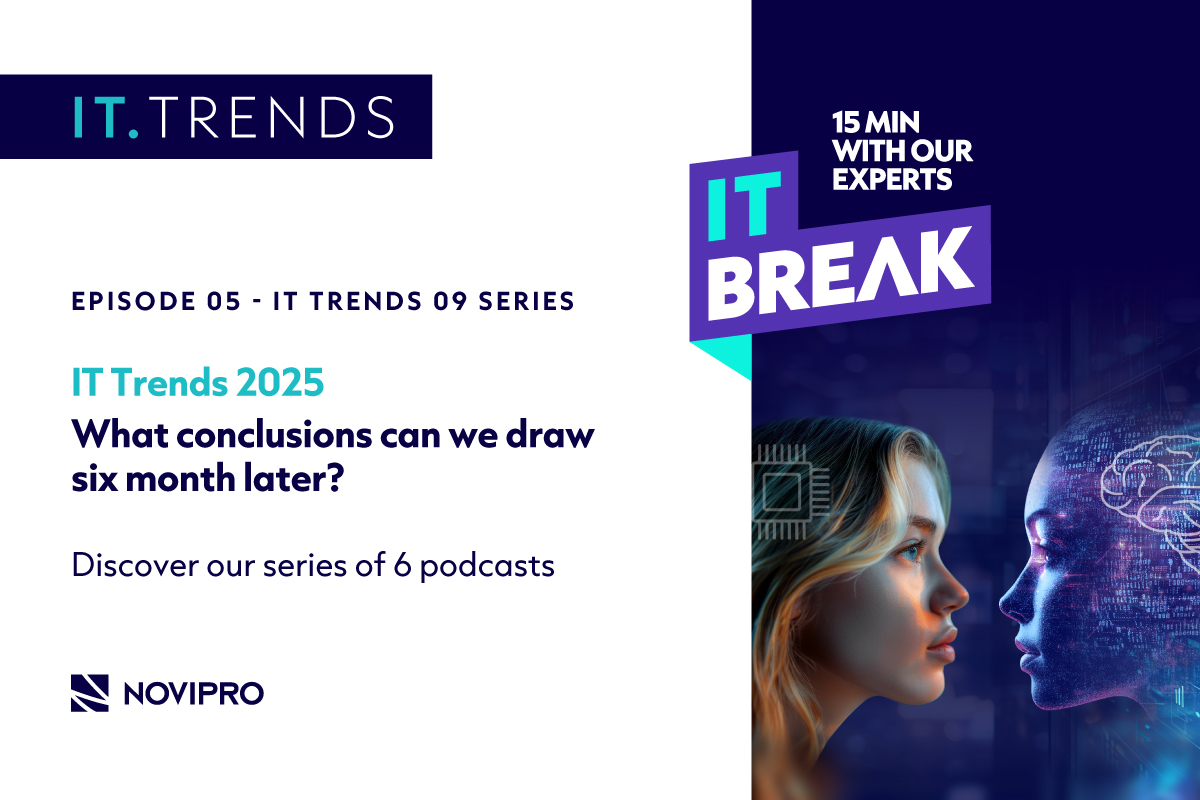 IT.TRENDS

EPISODE 05 - IT TRENDS 09 SERIES

IT Trends 2025
What conclusions can we draw six month later?

Discover our series of 6 podcasts

NOVIPRO

15 MIN WITH OUR EXPERTS

IT BREAK